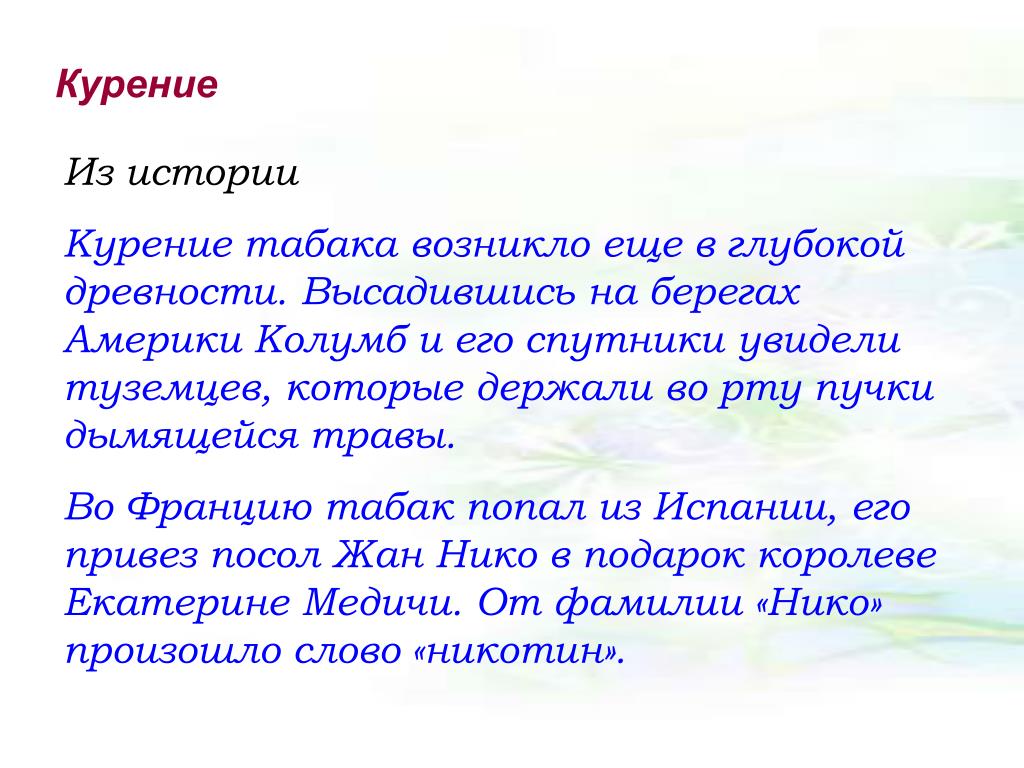 Курение

Из истории

Курение табака возникло еще в глубокой древности. Высадившись на берегах Америки Колумб и его спутники увидели туземцев, которые держали во рту пучки дымящейся травы.

Во Францию табак попал из Испании, его привез посол Жан Нико в подарок королеве Екатерине Медичи. От фамилии «Нико» произошло слово «никотин».